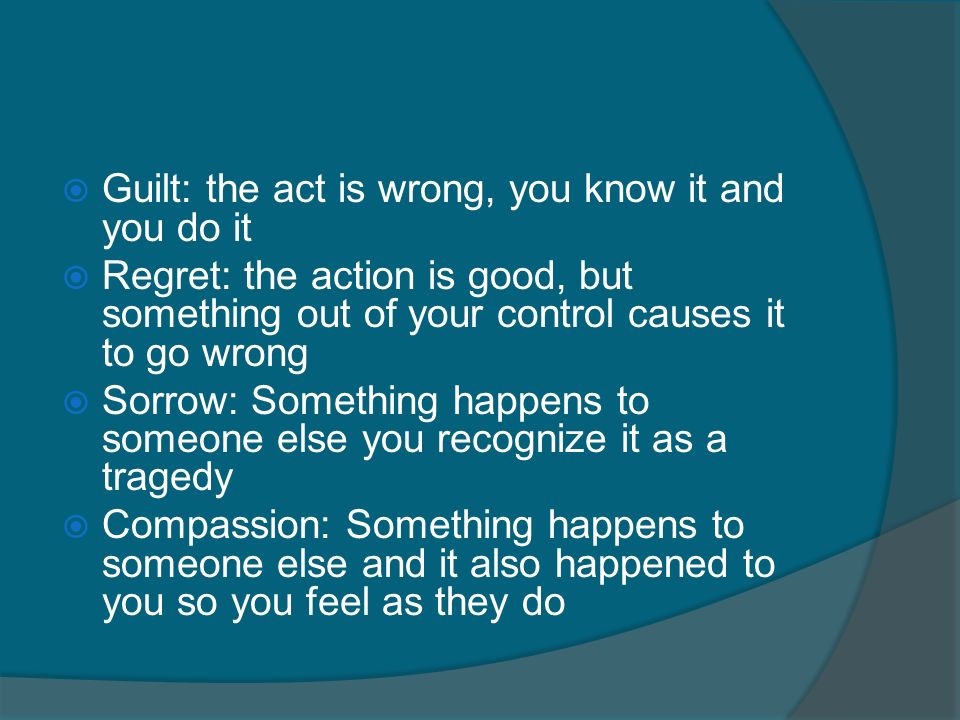 Guilt: the act is wrong, you know it and you do it

Regret: the action is good, but something out of your control causes it to go wrong

Sorrow: Something happens to someone else you recognize it as a tragedy

Compassion: Something happens to someone else and it also happened to you so you feel as they do